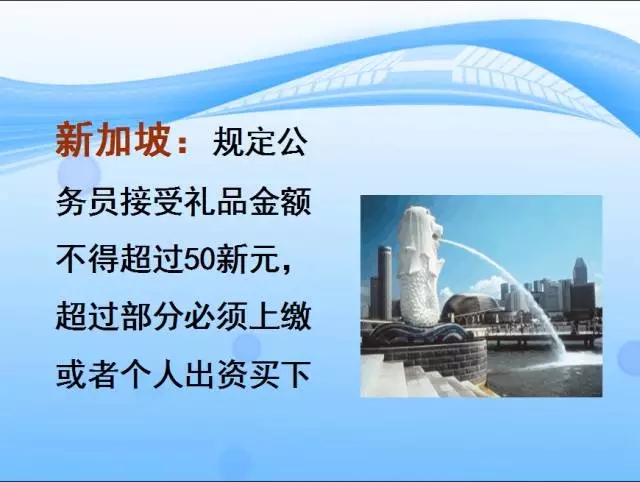 新加坡：规定公务员接受礼品金额不得超过50新元，超过部分必须上缴或者个人出资买下